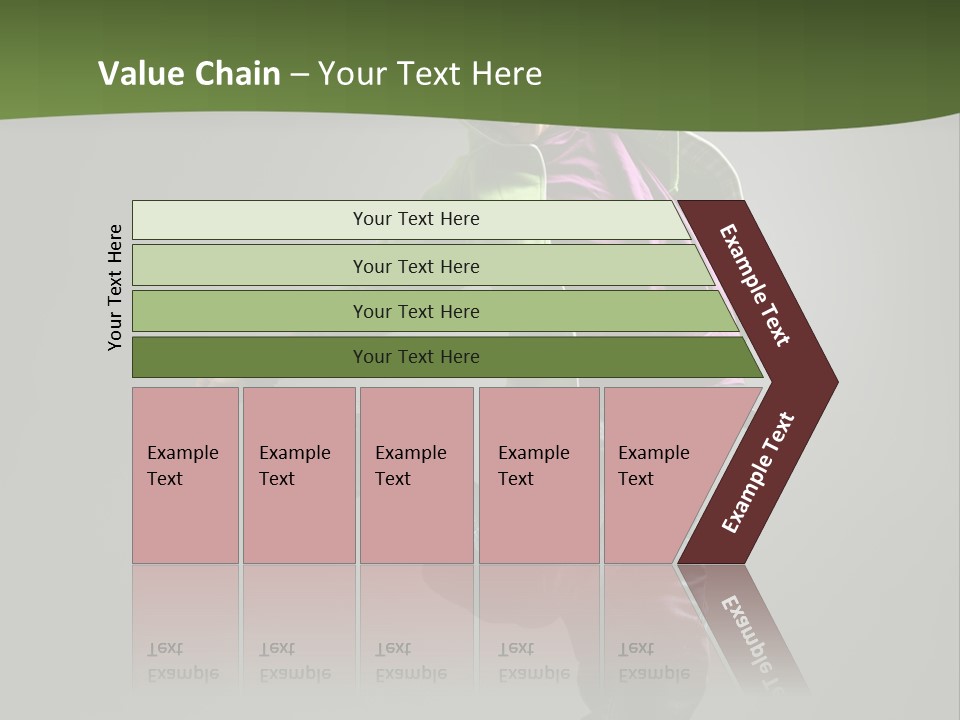 Value Chain – Your Text Here

Your Text Here

Your Text Here

Your Text Here

Your Text Here

Your Text Here

Example Text

Example Text

Example Text

Example Text

Example Text

Example Text

Example Text